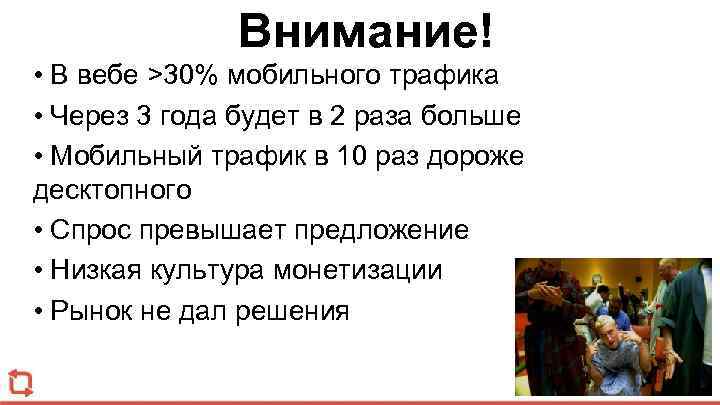 Внимание!

• В вебе >30% мобильного трафика

• Через 3 года будет в 2 раза больше

• Мобильный трафик в 10 раз дороже десктопного

• Спрос превышает предложение

• Низкая культура монетизации

• Рынок не дал решения